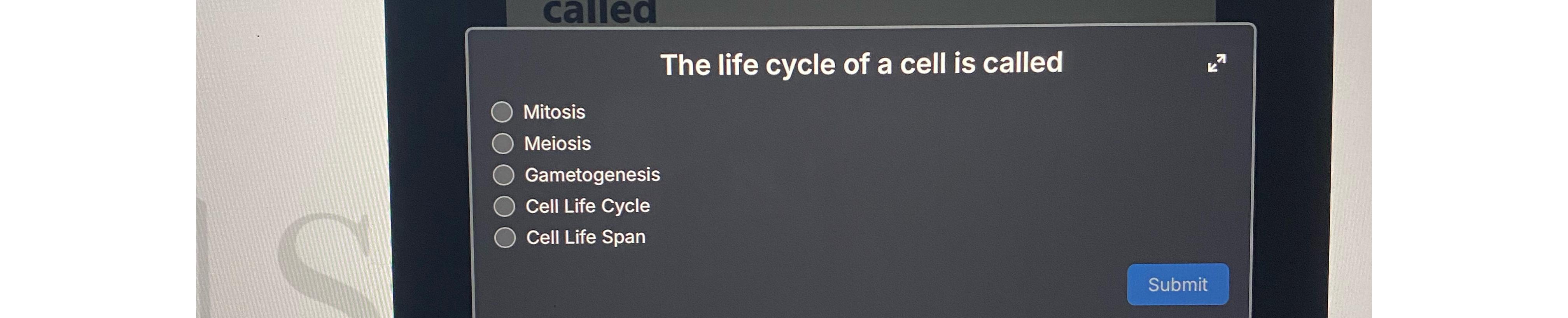 called

The life cycle of a cell is called

Mitosis
Meiosis
Gametogenesis
Cell Life Cycle
Cell Life Span

Submit